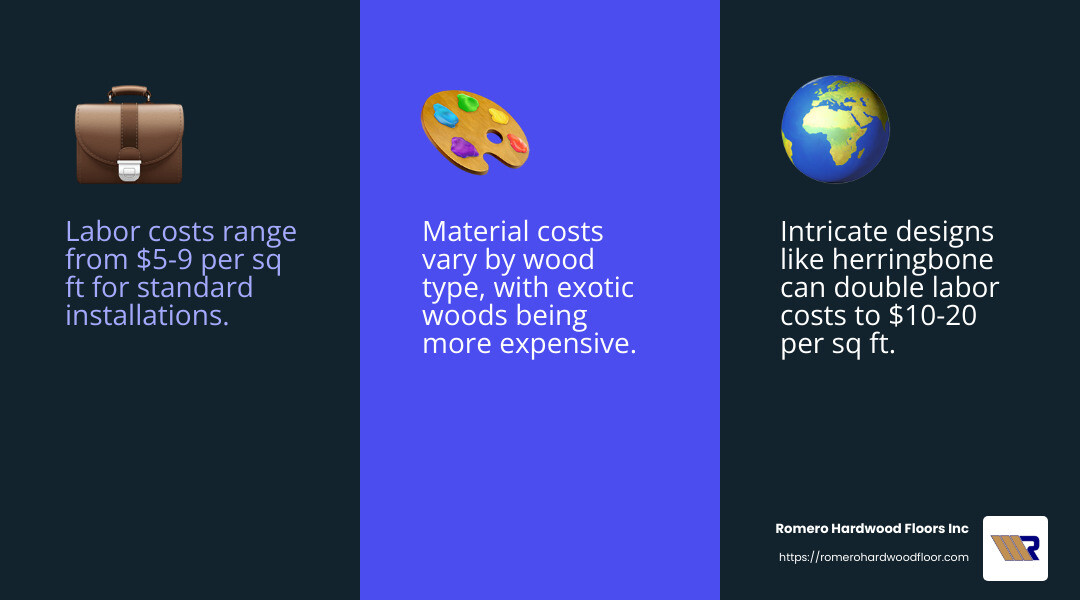 Labor costs range from \$5-9 per sq ft for standard installations.

Material costs vary by wood type, with exotic woods being more expensive.

Intricate designs like herringbone can double labor costs to \$10-20 per sq ft.

Romero Hardwood Floors Inc

https://romerohardwoodfloor.com